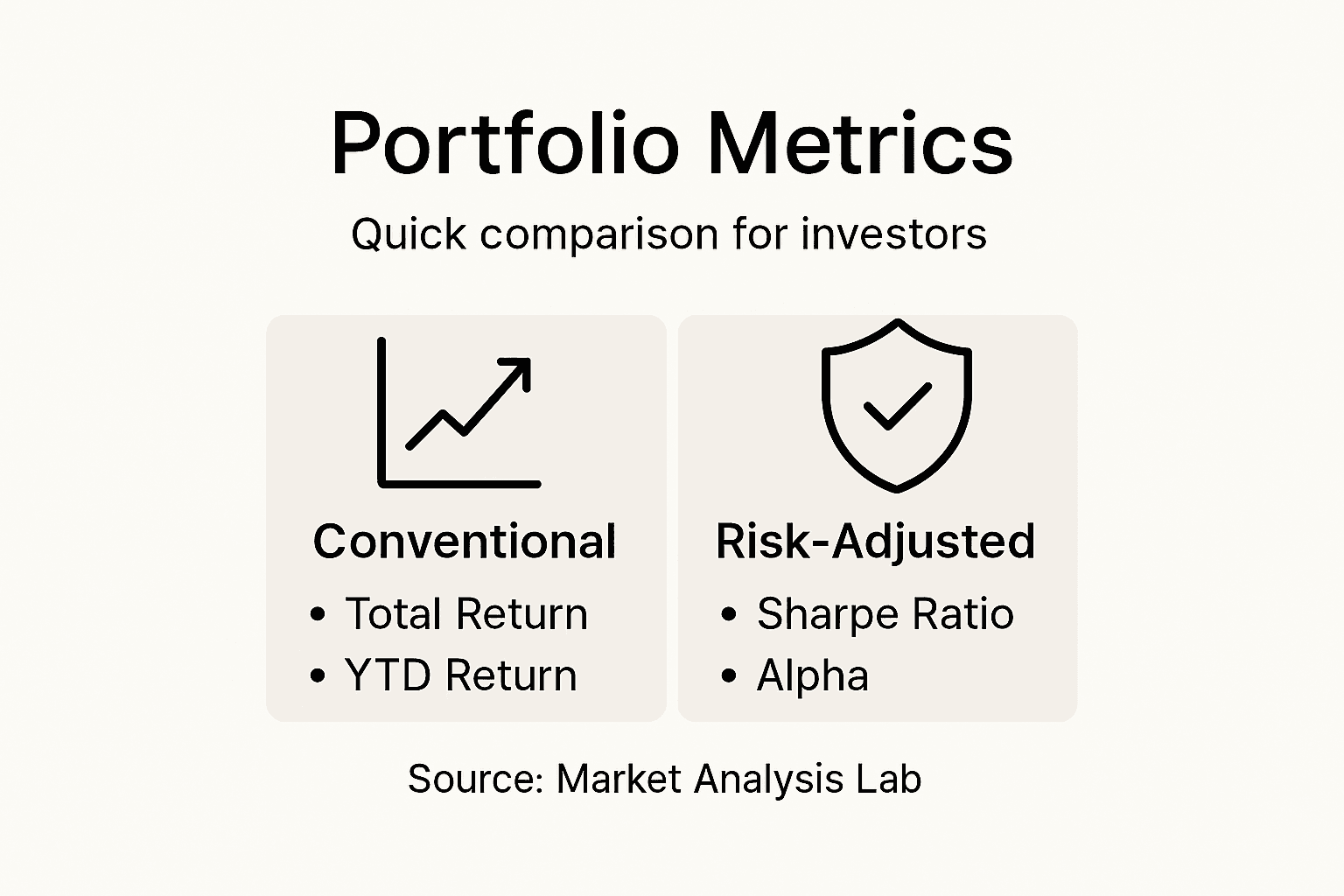 Portfolio Metrics

Quick comparison for investors

Conventional
• Total Return
• YTD Return

Risk-Adjusted
• Sharpe Ratio
• Alpha

Source: Market Analysis Lab